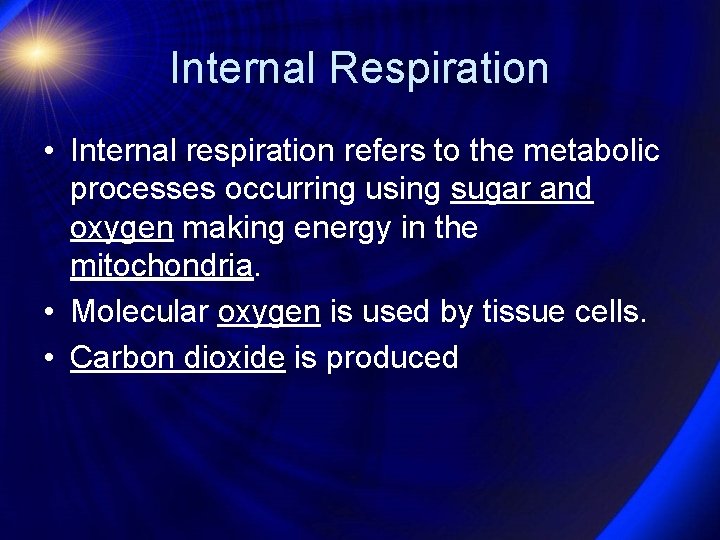 Internal Respiration

• Internal respiration refers to the metabolic processes occurring using sugar and oxygen making energy in the mitochondria.
• Molecular oxygen is used by tissue cells.
• Carbon dioxide is produced